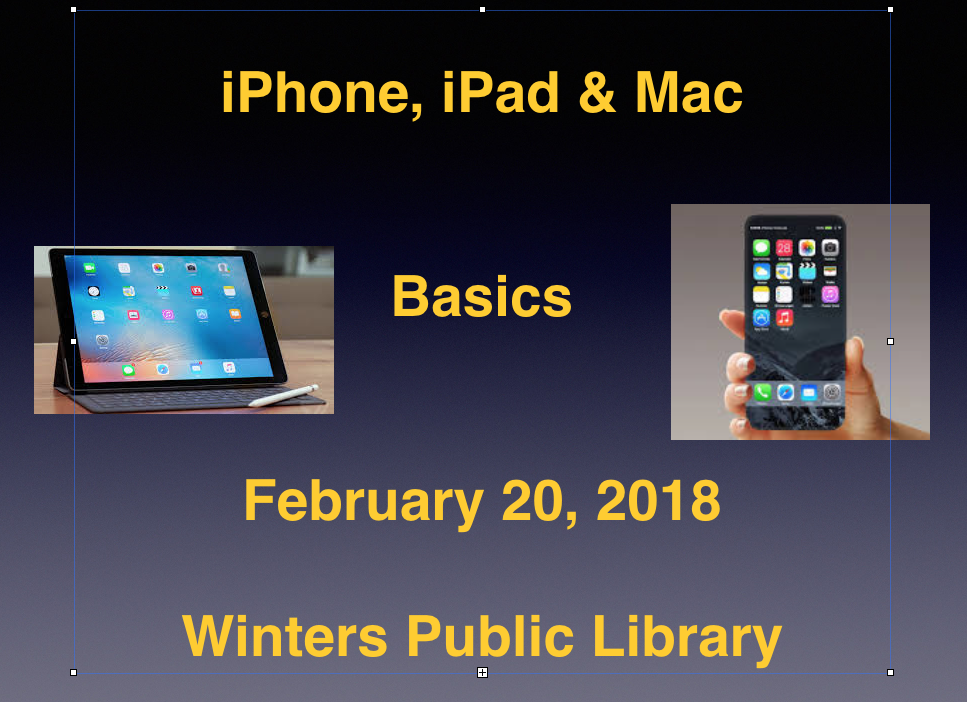 iPhone, iPad & Mac

Basics

February 20, 2018

Winters Public Library